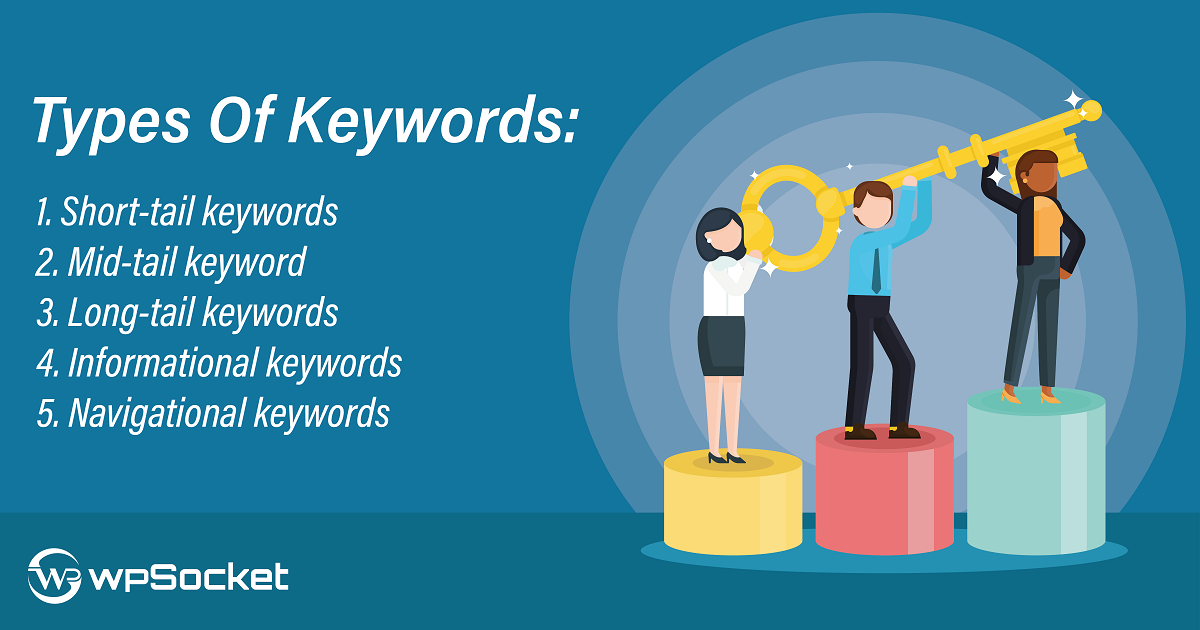 Types Of Keywords:

1. Short-tail keywords
2. Mid-tail keyword
3. Long-tail keywords
4. Informational keywords
5. Navigational keywords

WP wpSocket